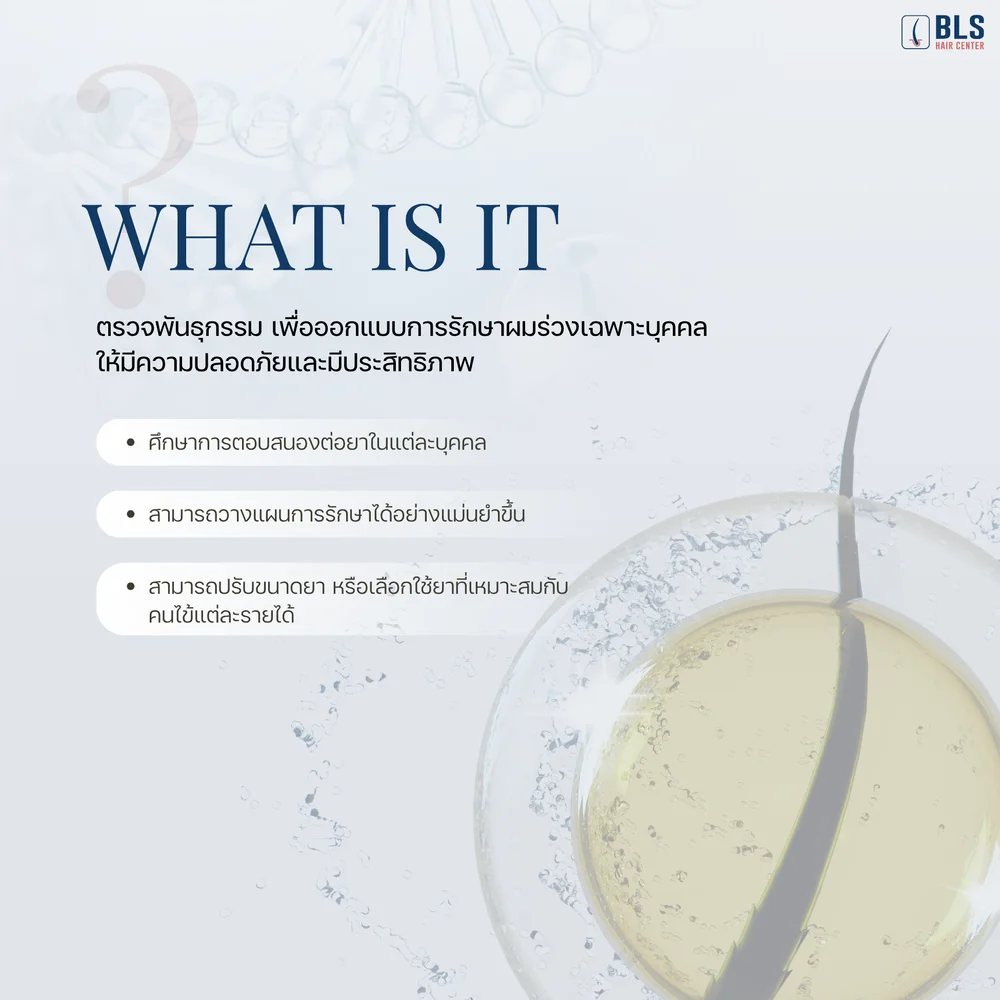 BLS
HAIR CENTER

?

WHAT IS IT

ตรวจพันธุกรรม เพื่อออกแบบการรักษาผมร่วงเฉพาะบุคคล ให้มีความปลอดภัยและมีประสิทธิภาพ

• ศึกษาการตอบสนองต่อยาในแต่ละบุคคล

• สามารถวางแผนการรักษาได้อย่างแม่นยำขึ้น

• สามารถปรับขนาดยา หรือเลือกใช้ยาที่เหมาะสมกับคนไข้แต่ละรายได้